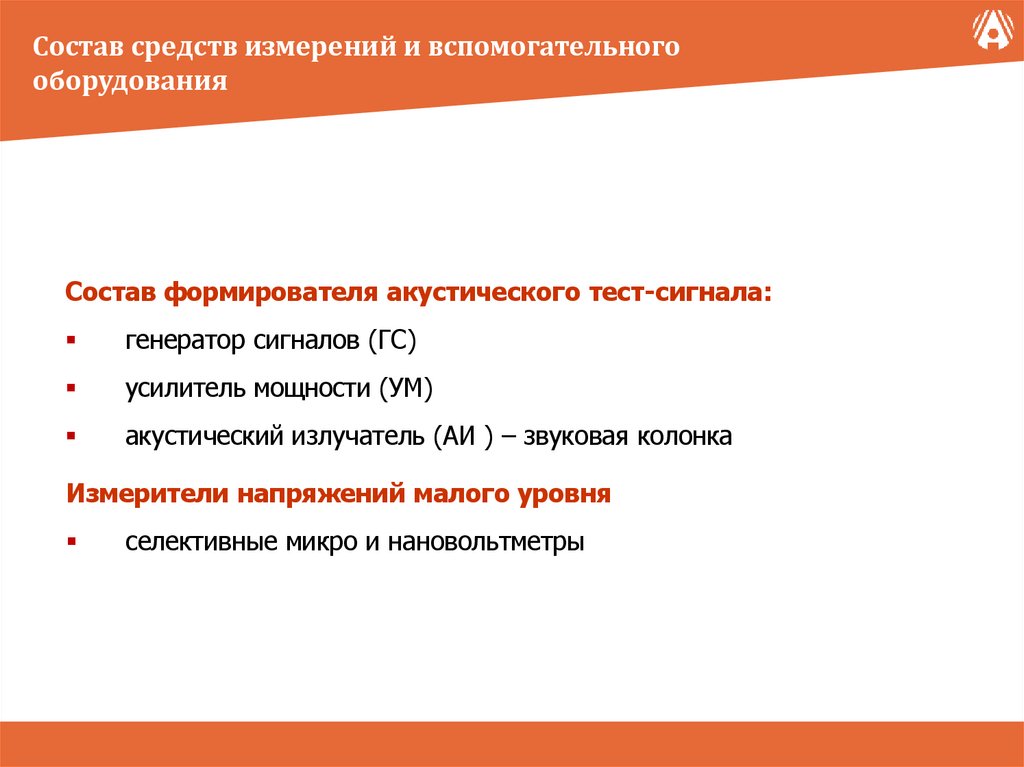 Состав средств измерений и вспомогательного оборудования

Состав формирователя акустического тест-сигнала:

▪ генератор сигналов (ГС)

▪ усилитель мощности (УМ)

▪ акустический излучатель (АИ ) – звуковая колонка

Измерители напряжений малого уровня

▪ селективные микро и нановольтметры